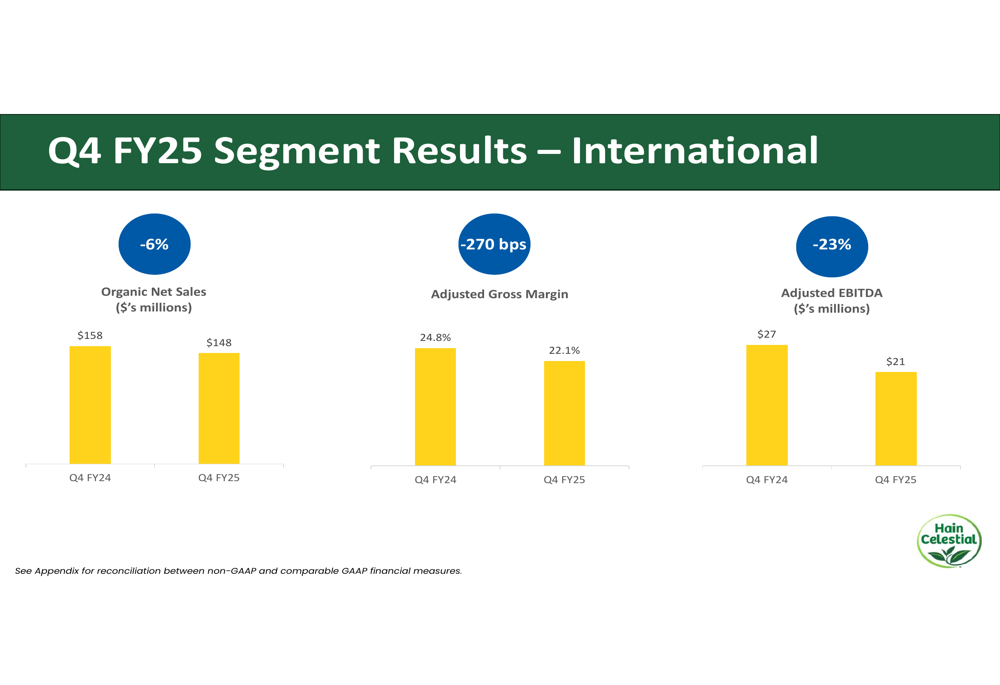 Q4 FY25 Segment Results – International

-6%

Organic Net Sales
($'s millions)

$158
$148

Q4 FY24
Q4 FY25

-270 bps

Adjusted Gross Margin

24.8%
22.1%

Q4 FY24
Q4 FY25

-23%

Adjusted EBITDA
($'s millions)

$27
$21

Q4 FY24
Q4 FY25

Hain Celestial

See Appendix for reconciliation between non-GAAP and comparable GAAP financial measures.